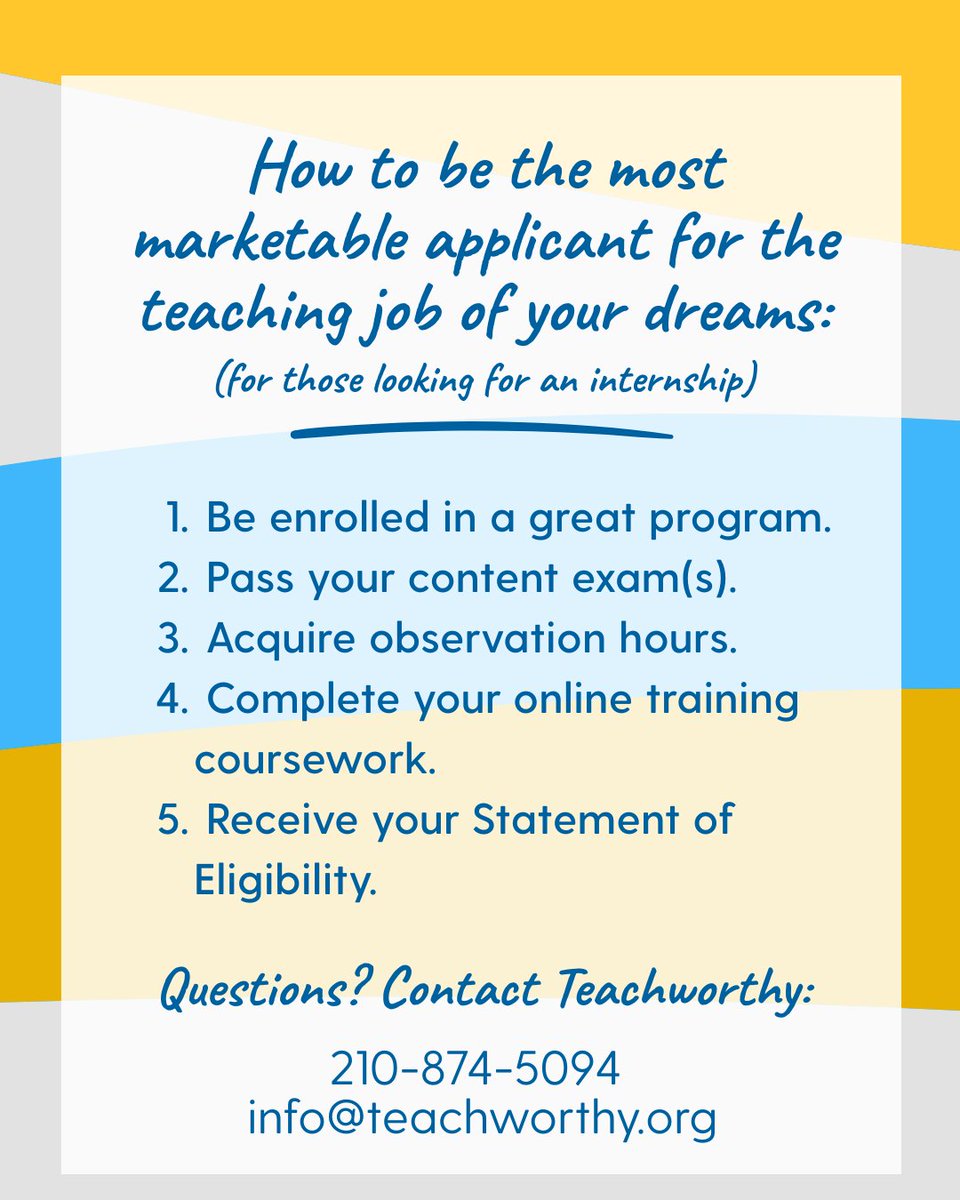 How to be the most marketable applicant for the teaching job of your dreams:
(for those looking for an internship)

1. Be enrolled in a great program.
2. Pass your content exam(s).
3. Acquire observation hours.
4. Complete your online training coursework.
5. Receive your Statement of Eligibility.

Questions? Contact Teachworthy:

210-874-5094
info@teachworthy.org